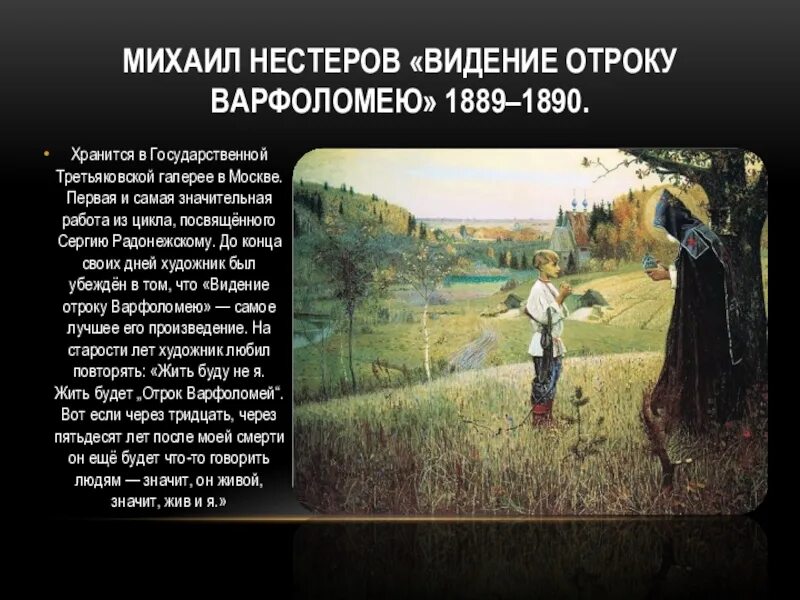 МИХАИЛ НЕСТЕРОВ «ВИДЕНИЕ ОТРОКУ ВАРФОЛОМЕЮ» 1889–1890.

• Хранится в Государственной Третьяковской галерее в Москве. Первая и самая значительная работа из цикла, посвящённого Сергию Радонежскому. До конца своих дней художник был убеждён в том, что «Видение отроку Варфоломею» — самое лучшее его произведение. На старости лет художник любил повторять: «Жить буду не я. Жить будет „Отрок Варфоломей“. Вот если через тридцать, через пятьдесят лет после моей смерти он ещё будет что-то говорить людям — значит, он живой, значит, жив и я.»